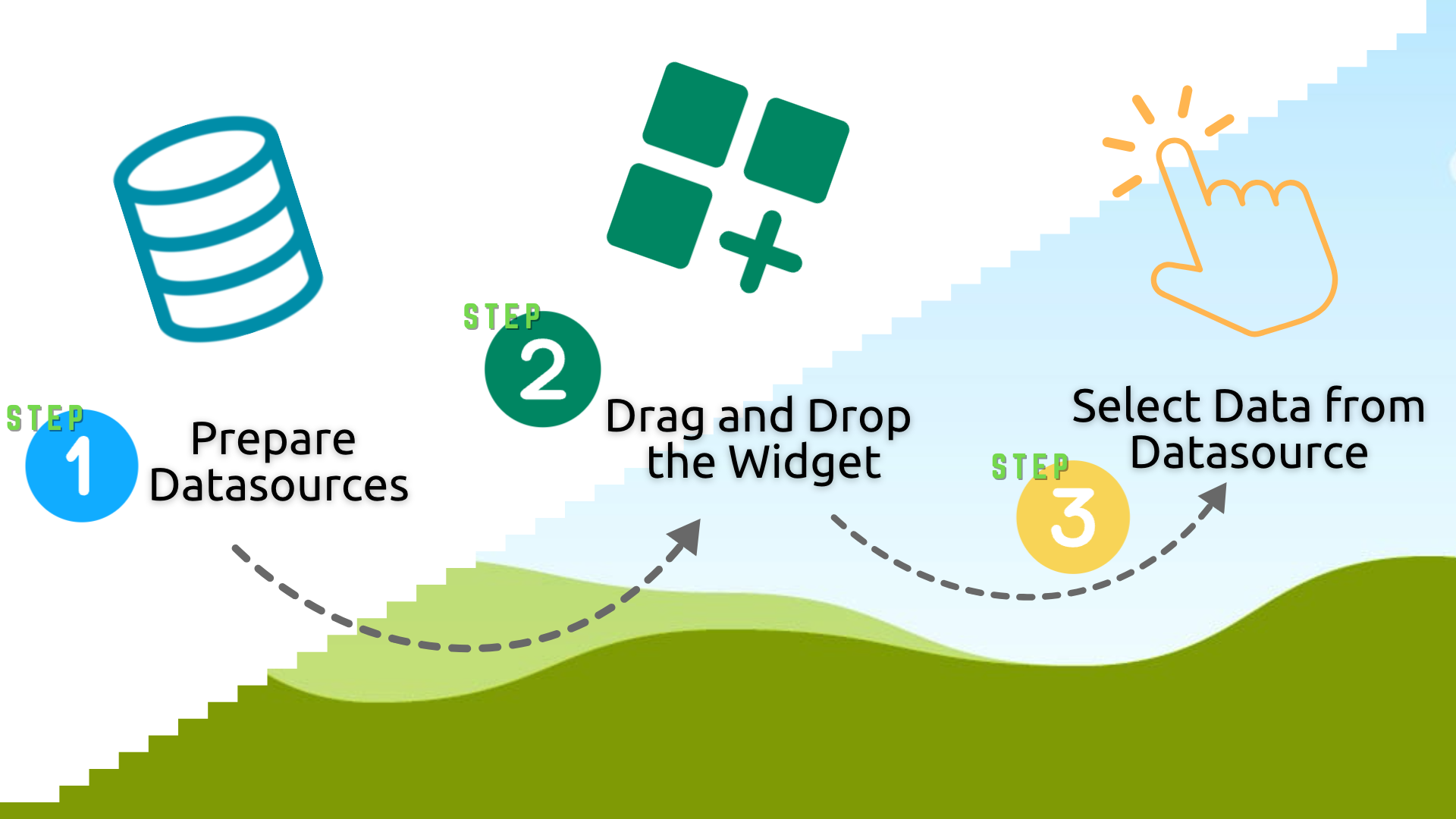 STEP
1
Prepare Datasources

STEP
2
Drag and Drop the Widget

STEP
3
Select Data from Datasource